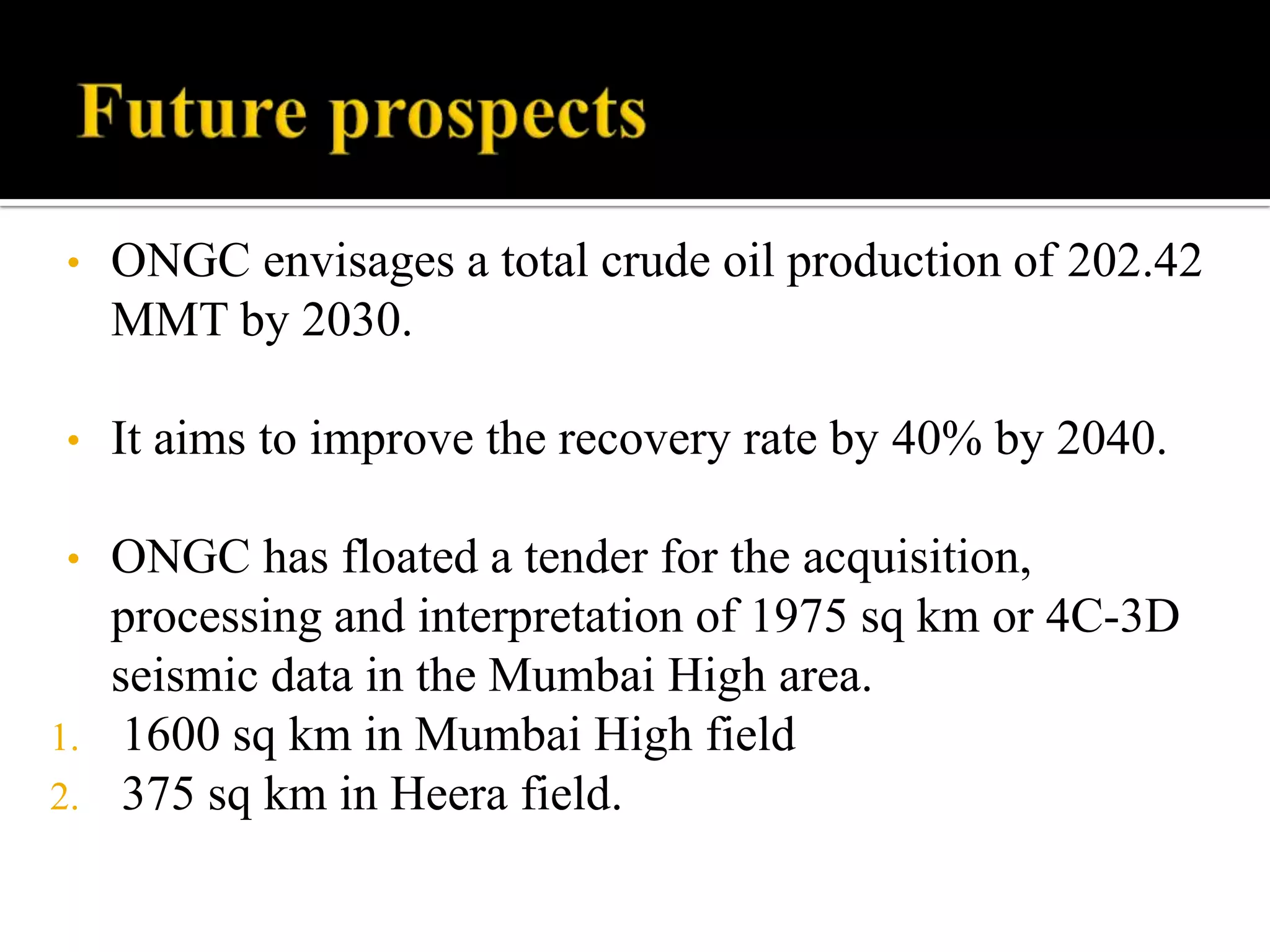 Future prospects

• ONGC envisages a total crude oil production of 202.42 MMT by 2030.

• It aims to improve the recovery rate by 40% by 2040.

• ONGC has floated a tender for the acquisition, processing and interpretation of 1975 sq km or 4C-3D seismic data in the Mumbai High area.
1. 1600 sq km in Mumbai High field
2. 375 sq km in Heera field.